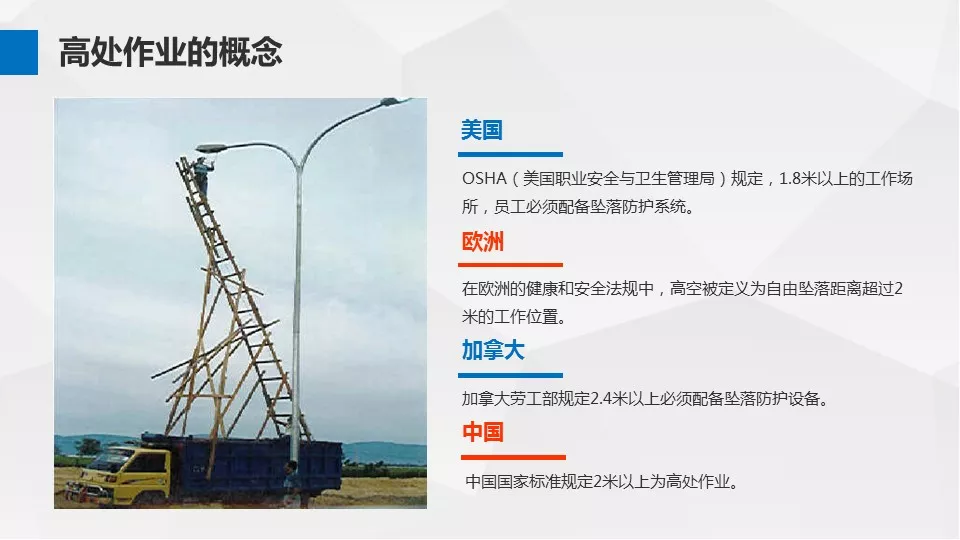 高处作业的概念

美国

OSHA（美国职业安全与卫生管理局）规定，1.8米以上的工作场所，员工必须配备坠落防护系统。

欧洲

在欧洲的健康和安全法规中，高空被定义为自由坠落距离超过2米的工作位置。

加拿大

加拿大劳工部规定2.4米以上必须配备坠落防护设备。

中国

中国国家标准规定2米以上为高处作业。